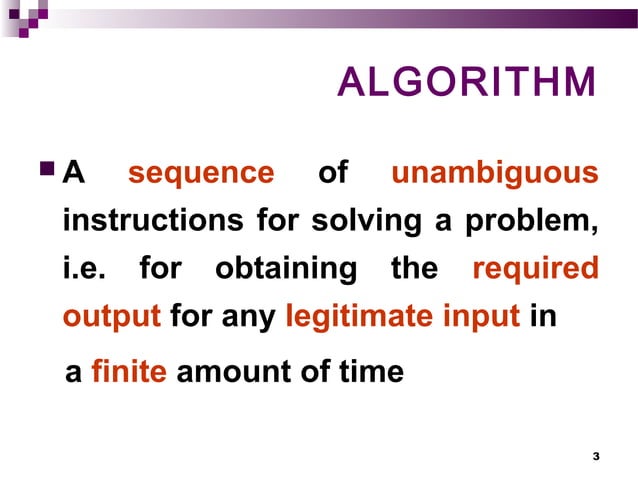 ALGORITHM

A sequence of unambiguous instructions for solving a problem, i.e. for obtaining the required output for any legitimate input in a finite amount of time

3